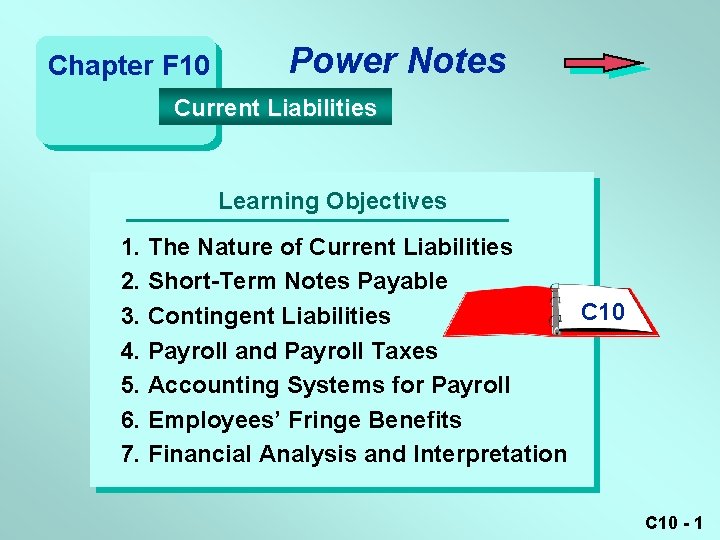 Chapter F10

Power Notes

Current Liabilities

Learning Objectives

1. The Nature of Current Liabilities
2. Short-Term Notes Payable
3. Contingent Liabilities
4. Payroll and Payroll Taxes
5. Accounting Systems for Payroll
6. Employees’ Fringe Benefits
7. Financial Analysis and Interpretation

C10

C10 - 1